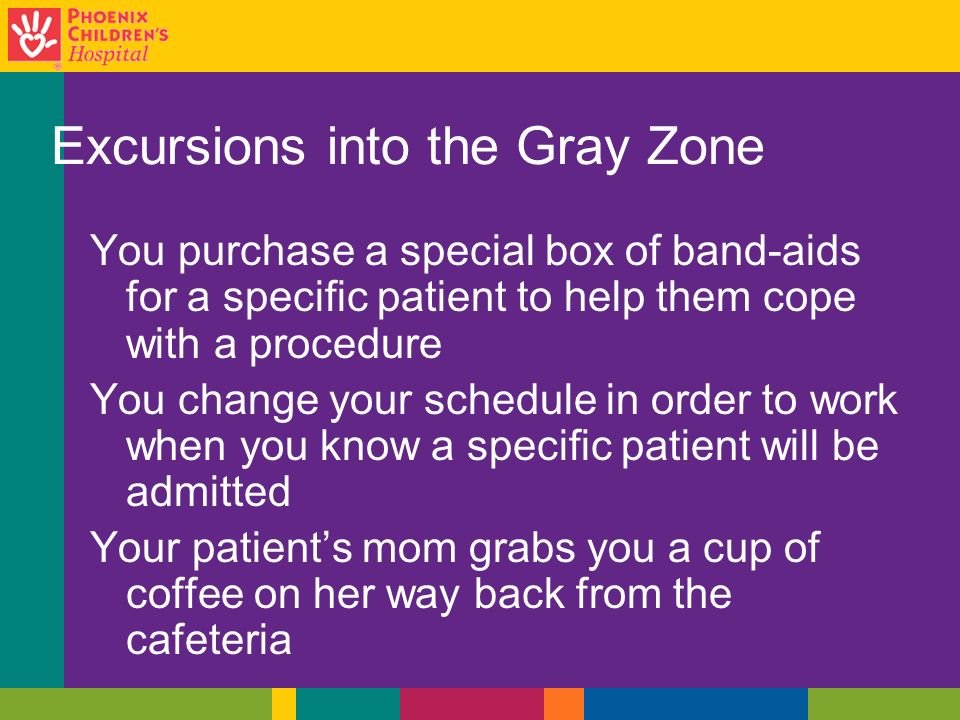 PHOENIX CHILDREN'S Hospital

Excursions into the Gray Zone

You purchase a special box of band-aids for a specific patient to help them cope with a procedure

You change your schedule in order to work when you know a specific patient will be admitted

Your patient's mom grabs you a cup of coffee on her way back from the cafeteria